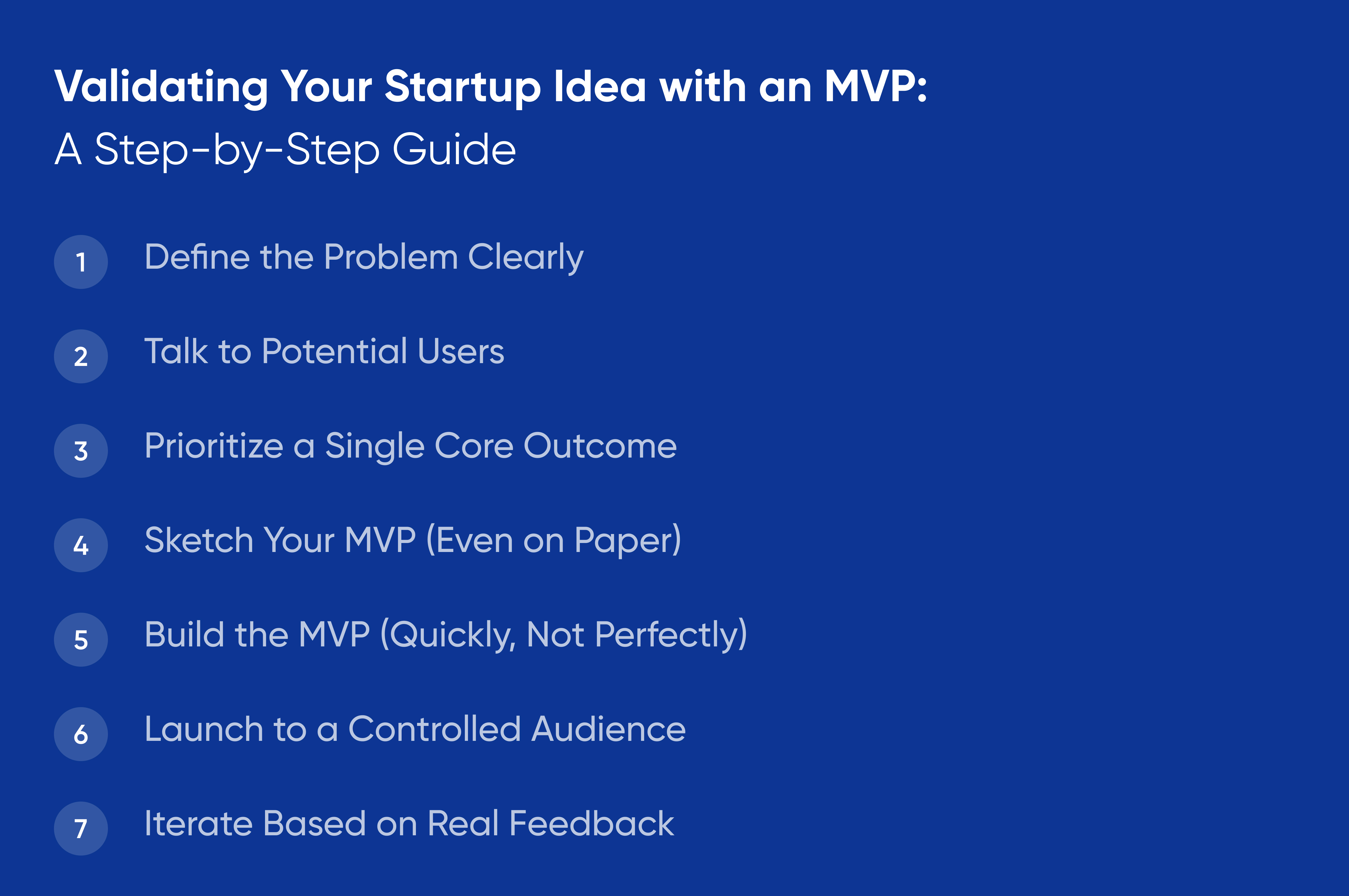 Validating Your Startup Idea with an MVP:
A Step-by-Step Guide

1 Define the Problem Clearly

2 Talk to Potential Users

3 Prioritize a Single Core Outcome

4 Sketch Your MVP (Even on Paper)

5 Build the MVP (Quickly, Not Perfectly)

6 Launch to a Controlled Audience

7 Iterate Based on Real Feedback